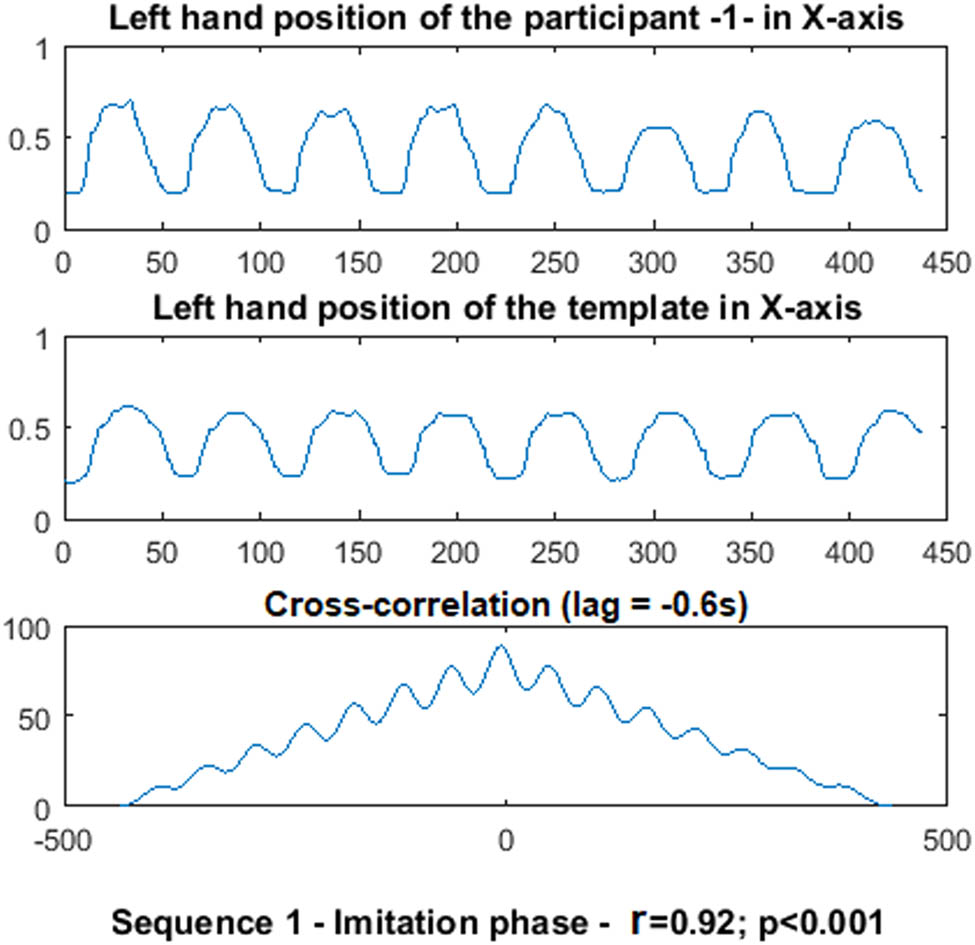 Left hand position of the participant -1- in X-axis

1
0.5
0
0 50 100 150 200 250 300 350 400 450

Left hand position of the template in X-axis

1
0.5
0
0 50 100 150 200 250 300 350 400 450

Cross-correlation (lag = -0.6s)

100
50
0
-500 0 500

Sequence 1 - Imitation phase - r=0.92; p<0.001